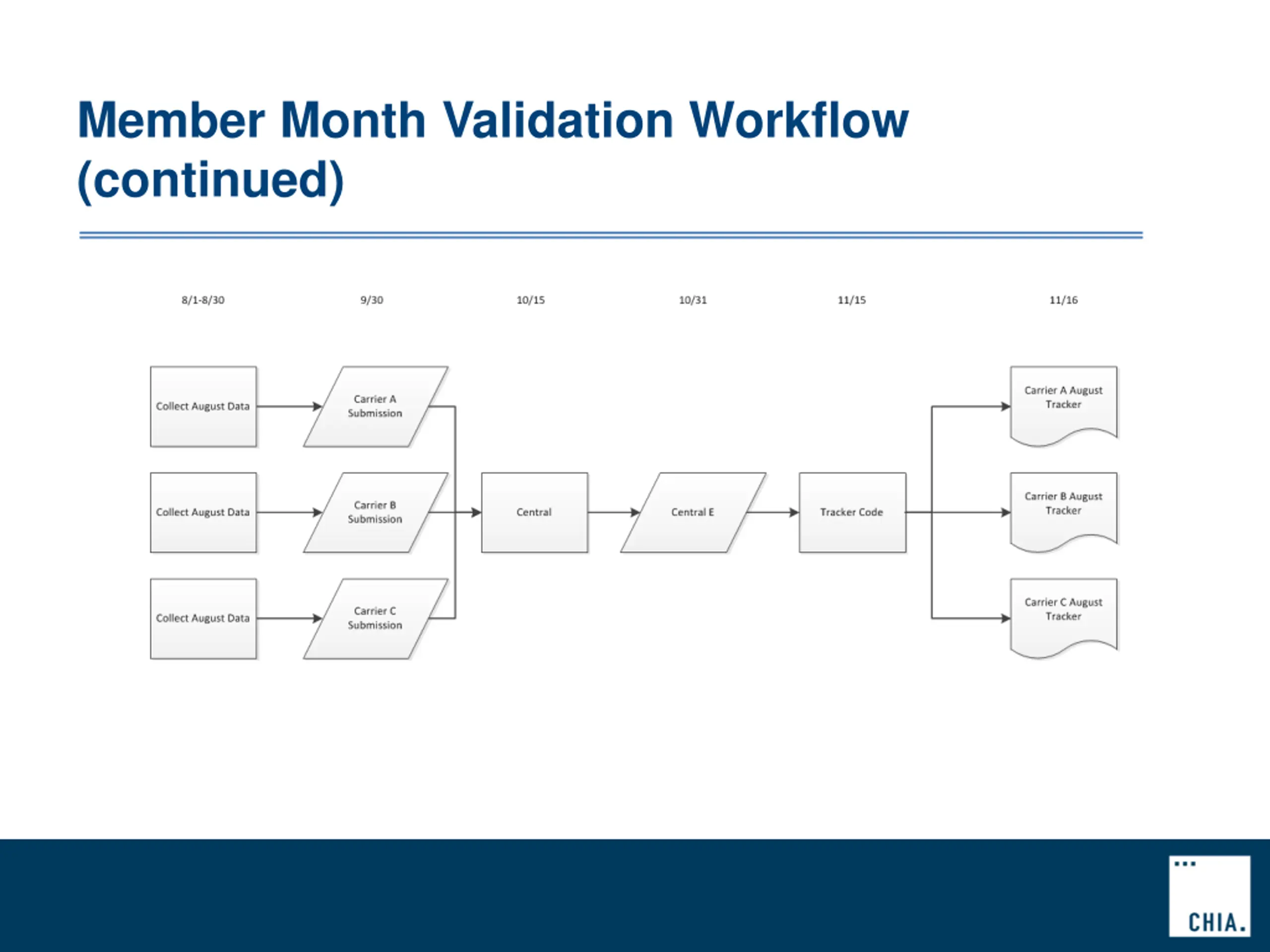 Member Month Validation Workflow (continued)

8/1-8/30

9/30

10/15

10/31

11/15

11/16

Collect August Data

Carrier A Submission

Collect August Data

Carrier B Submission

Collect August Data

Carrier C Submission

Central

Central E

Tracker Code

Carrier A August Tracker

Carrier B August Tracker

Carrier C August Tracker

CHIA.